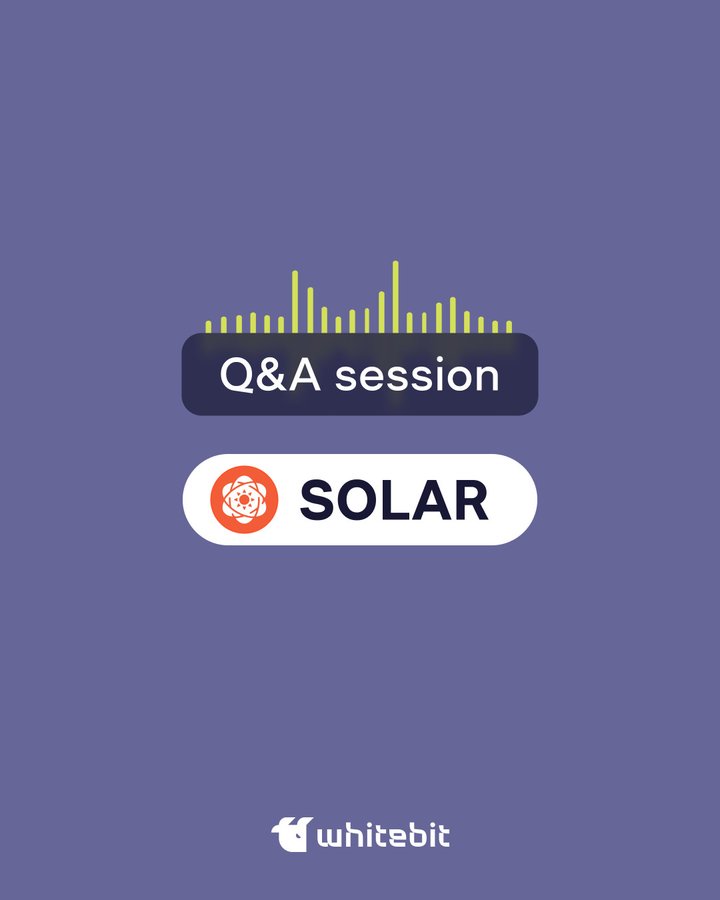 Q&A session

SOLAR

whitebit